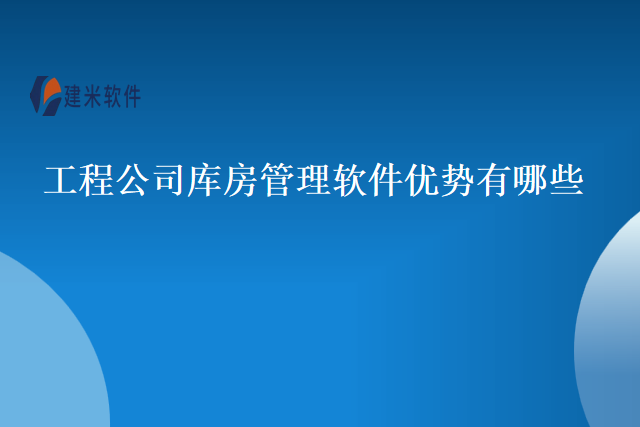 建米软件

工程公司库房管理软件优势有哪些